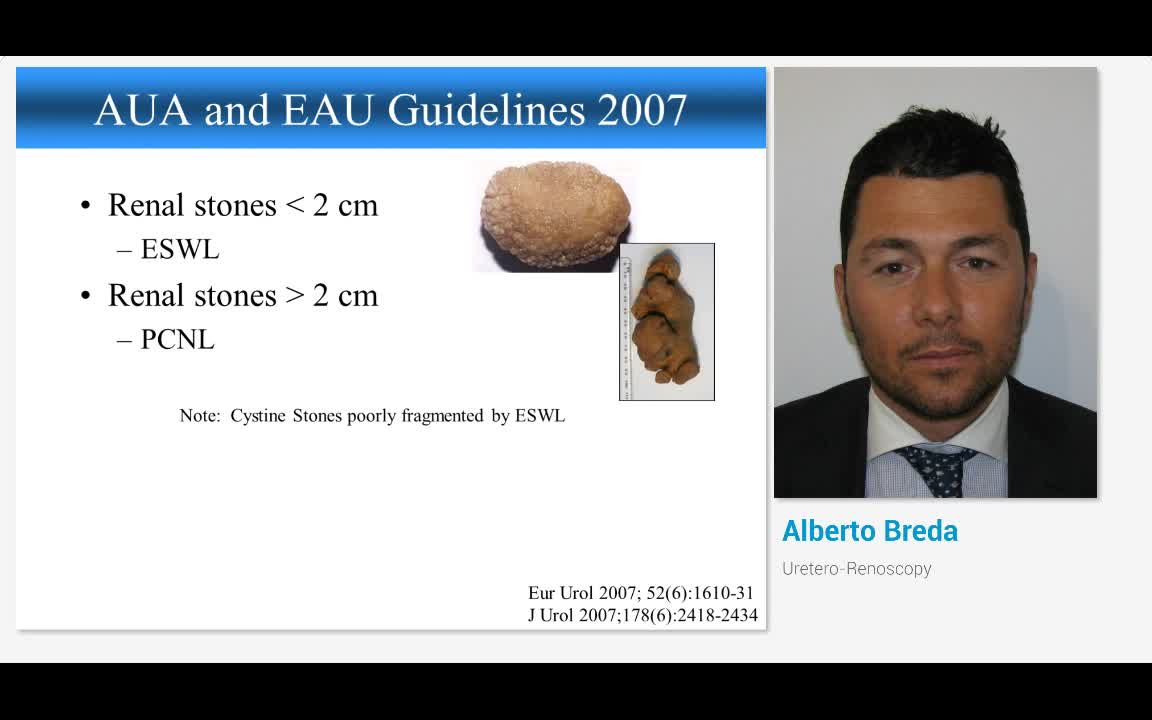 AUA and EAU Guidelines 2007

• Renal stones < 2 cm
– ESWL
• Renal stones > 2 cm
– PCNL

Note: Cystine Stones poorly fragmented by ESWL

Eur Urol 2007; 52(6):1610-31
J Urol 2007;178(6):2418-2434

Alberto Breda

Uretero-Renoscopy